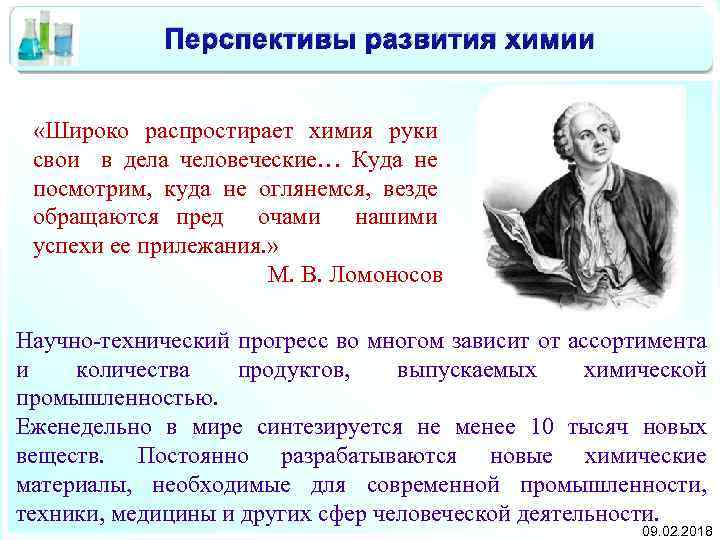 Перспективы развития химии

«Широко распростирает химия руки свои в дела человеческие… Куда не посмотрим, куда не оглянемся, везде обращаются пред очами нашими успехи ее прилежания.»

М. В. Ломоносов

Научно-технический прогресс во многом зависит от ассортимента и количества продуктов, выпускаемых химической промышленностью.

Еженедельно в мире синтезируется не менее 10 тысяч новых веществ. Постоянно разрабатываются новые химические материалы, необходимые для современной промышленности, техники, медицины и других сфер человеческой деятельности.

09.02.2018